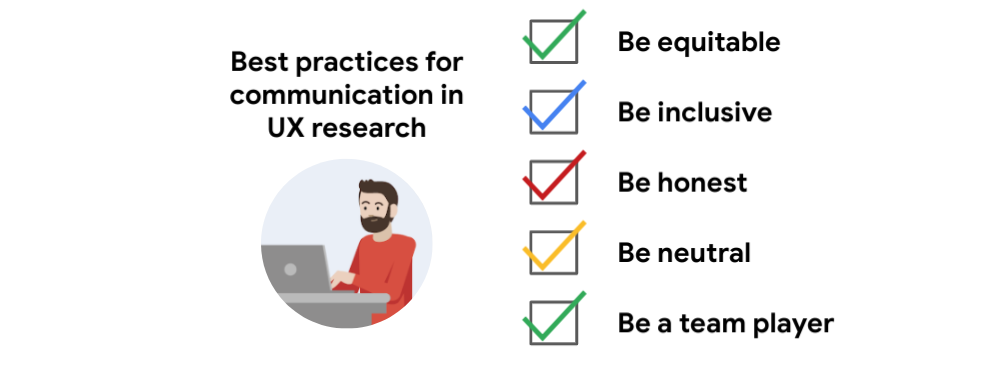 Best practices for communication in UX research

Be equitable

Be inclusive

Be honest

Be neutral

Be a team player